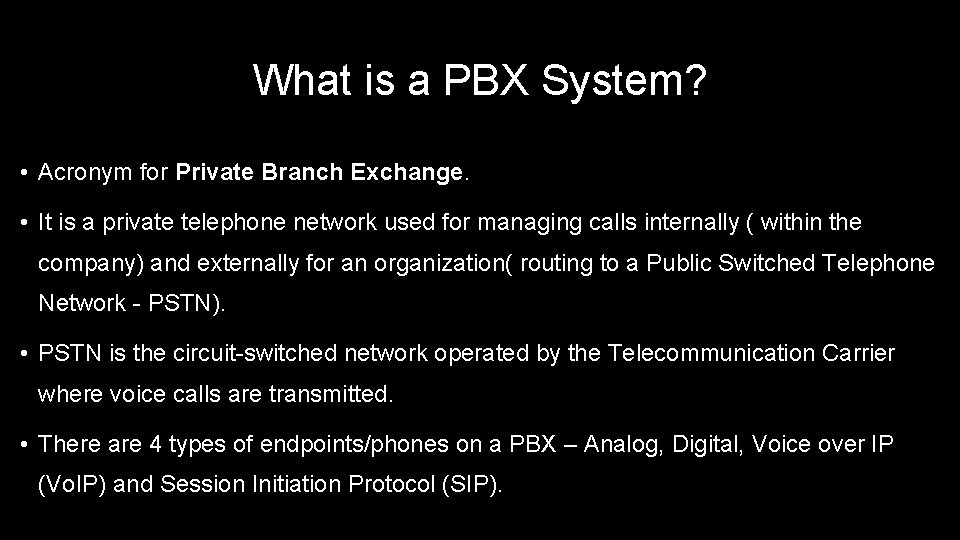 What is a PBX System?

• Acronym for Private Branch Exchange.

• It is a private telephone network used for managing calls internally ( within the company) and externally for an organization( routing to a Public Switched Telephone Network - PSTN).

• PSTN is the circuit-switched network operated by the Telecommunication Carrier where voice calls are transmitted.

• There are 4 types of endpoints/phones on a PBX – Analog, Digital, Voice over IP (VoIP) and Session Initiation Protocol (SIP).